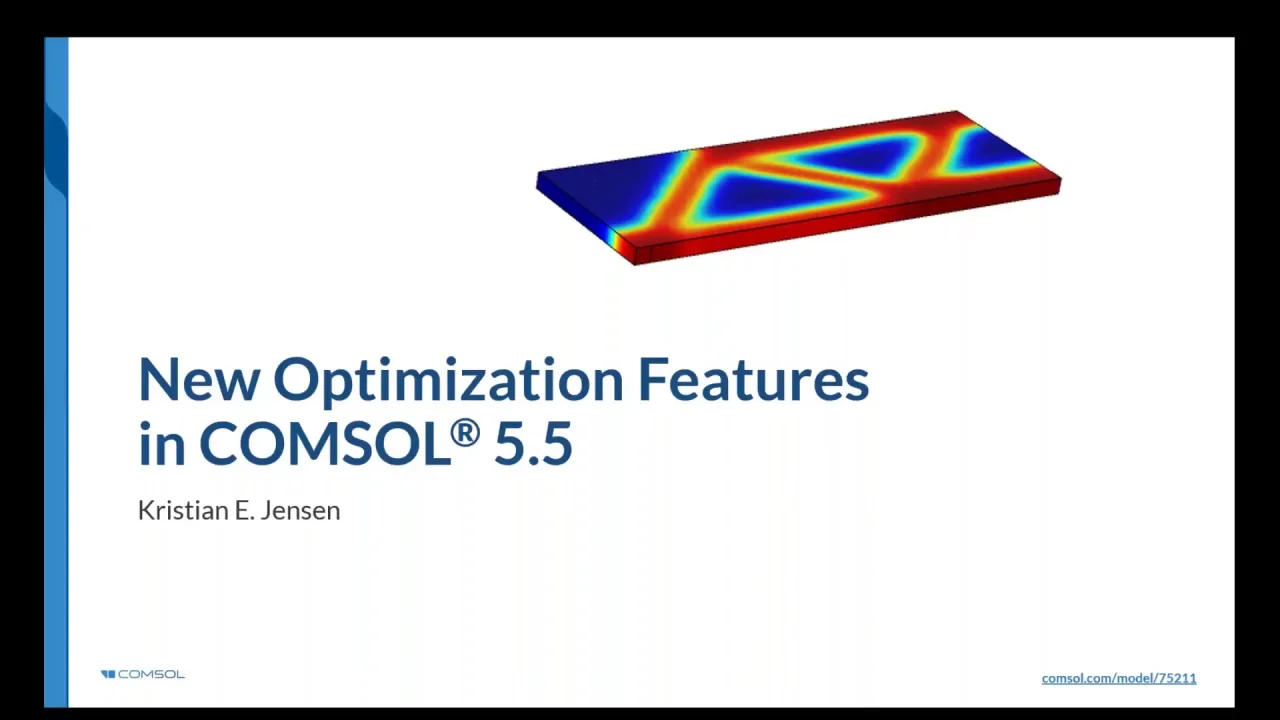 New Optimization Features in COMSOL® 5.5

Kristian E. Jensen

COMSOL

comsol.com/model/75211